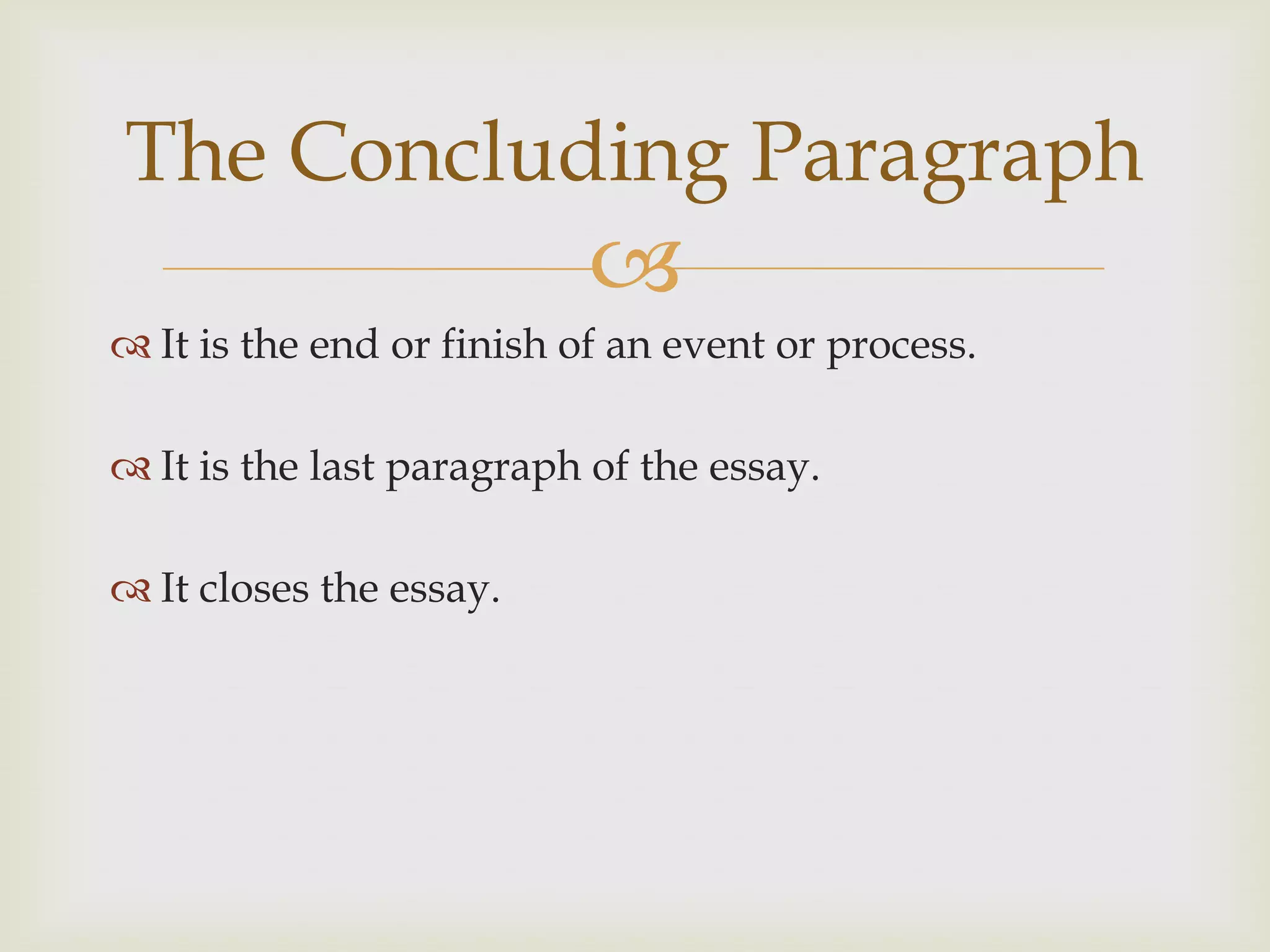 The Concluding Paragraph

It is the end or finish of an event or process.

It is the last paragraph of the essay.

It closes the essay.